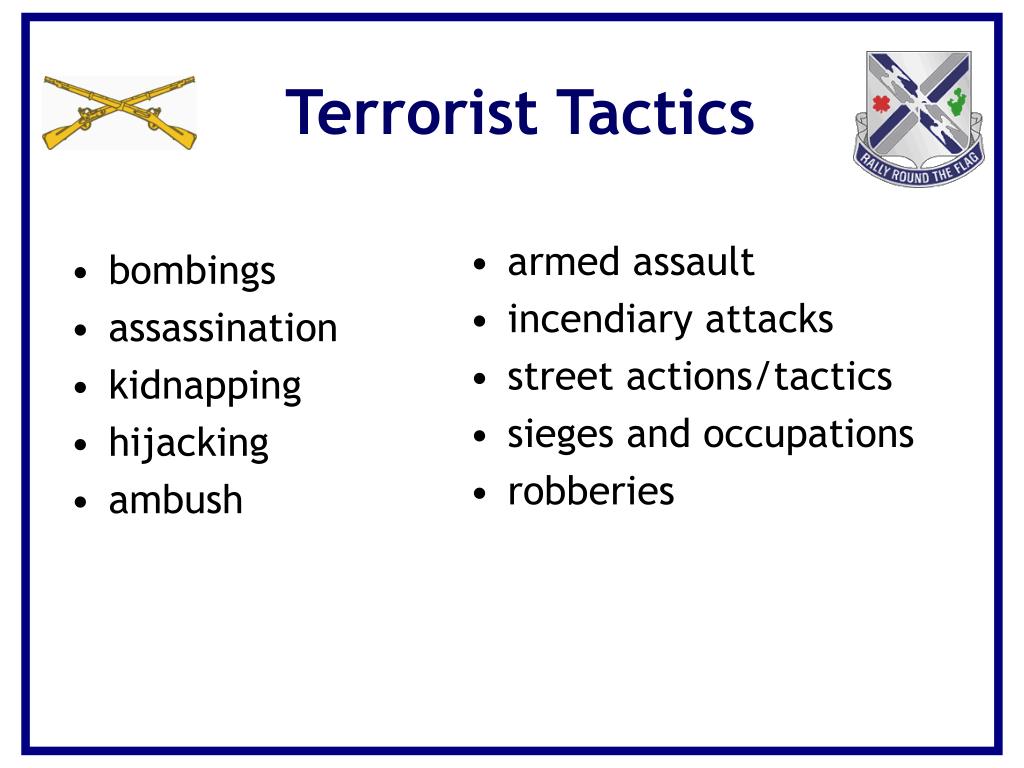 Terrorist Tactics

RALLY ROUND THE FLAG

• bombings
• assassination
• kidnapping
• hijacking
• ambush

• armed assault
• incendiary attacks
• street actions/tactics
• sieges and occupations
• robberies